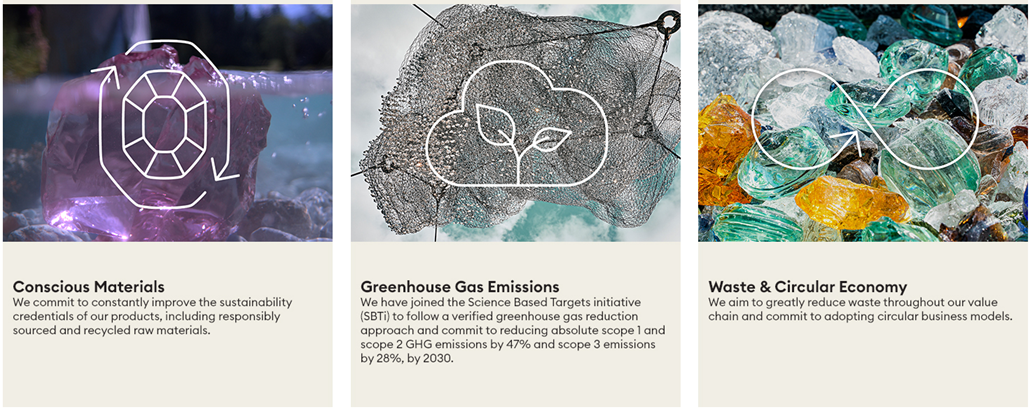 Conscious Materials
We commit to constantly improve the sustainability credentials of our products, including responsibly sourced and recycled raw materials.

Greenhouse Gas Emissions
We have joined the Science Based Targets initiative (SBTi) to follow a verified greenhouse gas reduction approach and commit to reducing absolute scope 1 and scope 2 GHG emissions by 47% and scope 3 emissions by 28%, by 2030.

Waste & Circular Economy
We aim to greatly reduce waste throughout our value chain and commit to adopting circular business models.